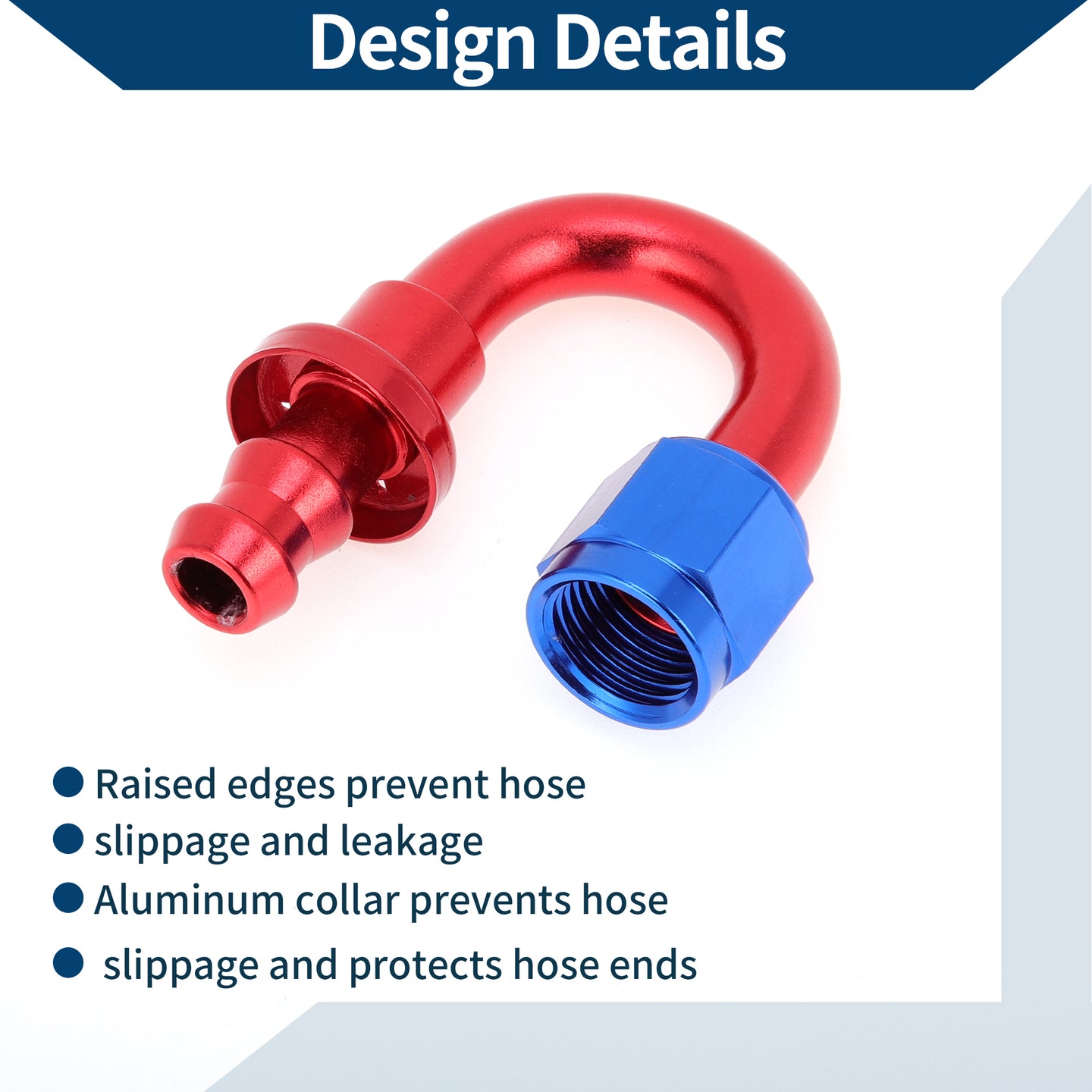 Design Details

• Raised edges prevent hose
• slippage and leakage
• Aluminum collar prevents hose
• slippage and protects hose ends